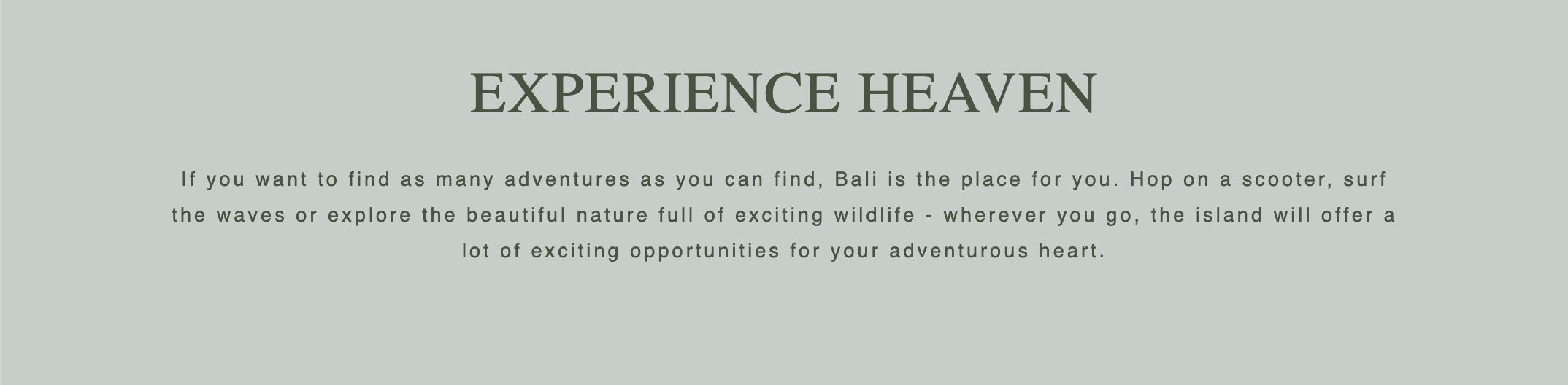 EXPERIENCE HEAVEN

If you want to find as many adventures as you can find, Bali is the place for you. Hop on a scooter, surf the waves or explore the beautiful nature full of exciting wildlife - wherever you go, the island will offer a lot of exciting opportunities for your adventurous heart.